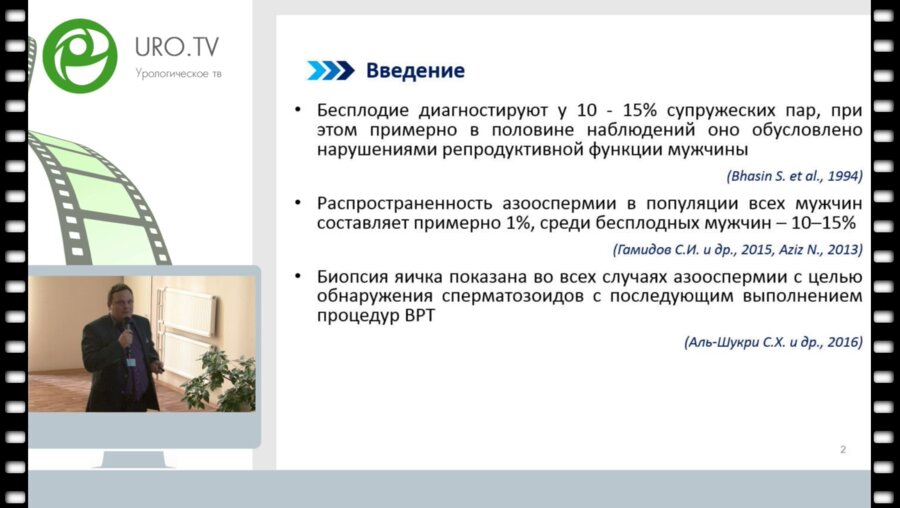 URO.TV
Урологическое тв

Введение

• Бесплодие диагностируют у 10 - 15% супружеских пар, при этом примерно в половине наблюдений оно обусловлено нарушениями репродуктивной функции мужчины

(Bhasin S. et al., 1994)

• Распространенность азооспермии в популяции всех мужчин составляет примерно 1%, среди бесплодных мужчин – 10–15%

(Гамидов С.И. и др., 2015, Aziz N., 2013)

• Биопсия яичка показана во всех случаях азооспермии с целью обнаружения сперматозоидов с последующим выполнением процедур ВРТ

(Аль-Шукри С.Х. и др., 2016)

2